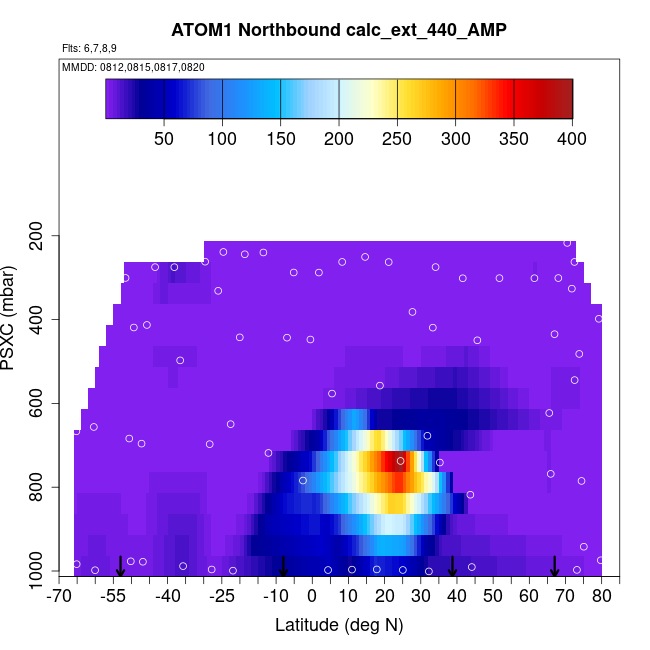 ATOM1 Northbound calc_ext_440_AMP

Flts: 6,7,8,9

MMDD: 0812,0815,0817,0820

50 100 150 200 250 300 350 400

PSXC (mbar)

200
400
600
800
1000

-70 -55 -40 -25 -10 0 10 20 30 40 50 60 70 80

Latitude (deg N)